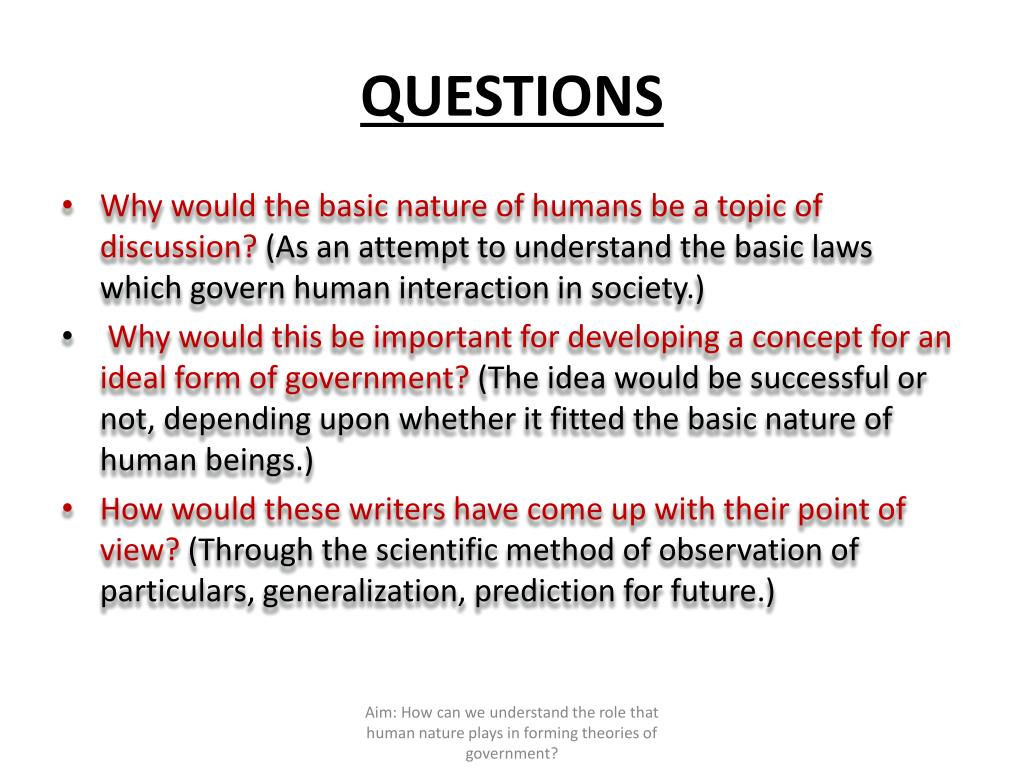 QUESTIONS

• Why would the basic nature of humans be a topic of discussion? (As an attempt to understand the basic laws which govern human interaction in society.)

• Why would this be important for developing a concept for an ideal form of government? (The idea would be successful or not, depending upon whether it fitted the basic nature of human beings.)

• How would these writers have come up with their point of view? (Through the scientific method of observation of particulars, generalization, prediction for future.)

Aim: How can we understand the role that human nature plays in forming theories of government?